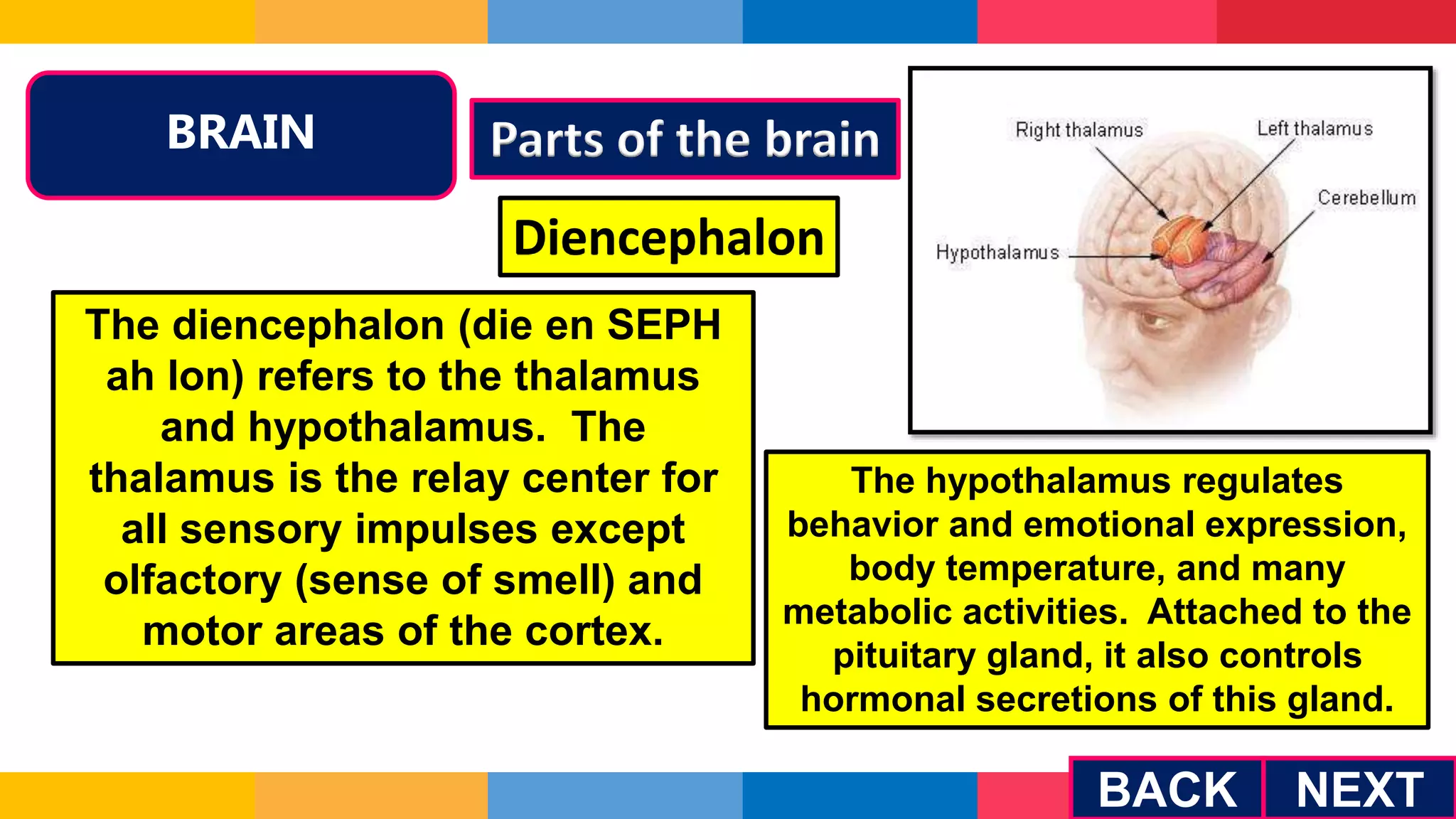 BRAIN

Parts of the brain

Diencephalon

Right thalamus
Left thalamus
Cerebellum
Hypothalamus

The diencephalon (die en SEPH ah lon) refers to the thalamus and hypothalamus. The thalamus is the relay center for all sensory impulses except olfactory (sense of smell) and motor areas of the cortex.

The hypothalamus regulates behavior and emotional expression, body temperature, and many metabolic activities. Attached to the pituitary gland, it also controls hormonal secretions of this gland.

BACK NEXT